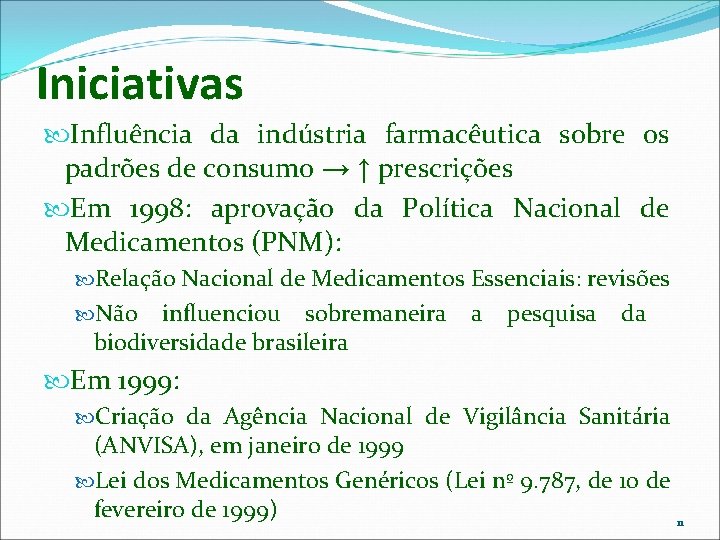 Iniciativas

Influência da indústria farmacêutica sobre os padrões de consumo → ↑ prescrições

Em 1998: aprovação da Política Nacional de Medicamentos (PNM):

Relação Nacional de Medicamentos Essenciais: revisões

Não influenciou sobremaneira a pesquisa da biodiversidade brasileira

Em 1999:

Criação da Agência Nacional de Vigilância Sanitária (ANVISA), em janeiro de 1999

Lei dos Medicamentos Genéricos (Lei nº 9.787, de 10 de fevereiro de 1999)

11